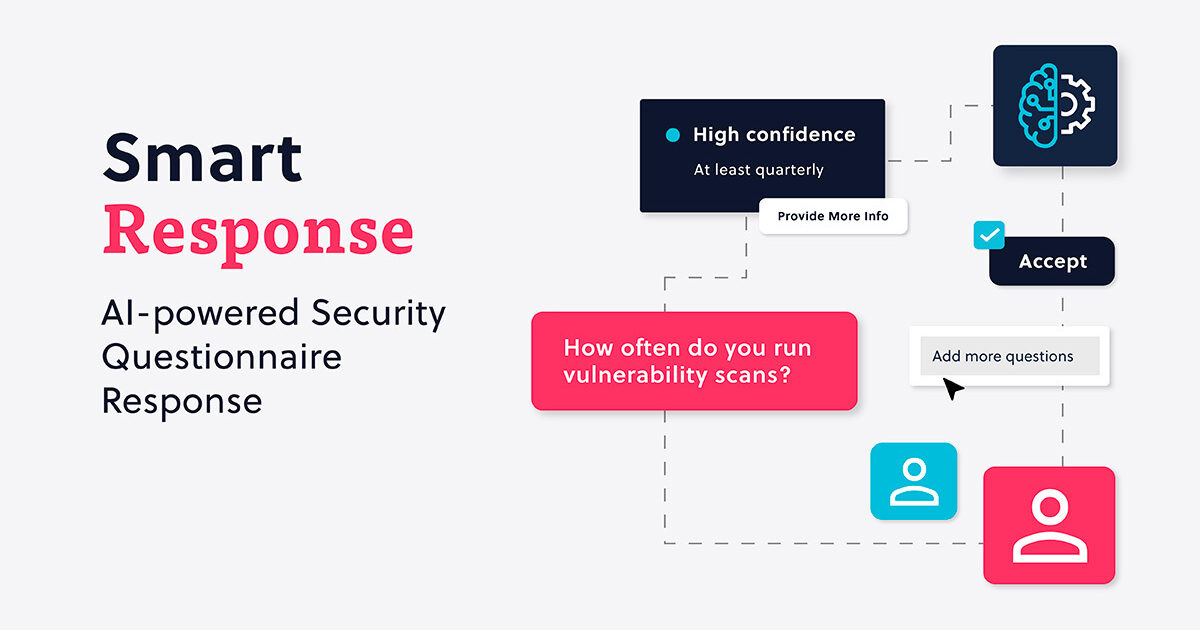 Smart Response

AI-powered Security Questionnaire Response

High confidence

At least quarterly

Provide More Info

Accept

How often do you run vulnerability scans?

Add more questions